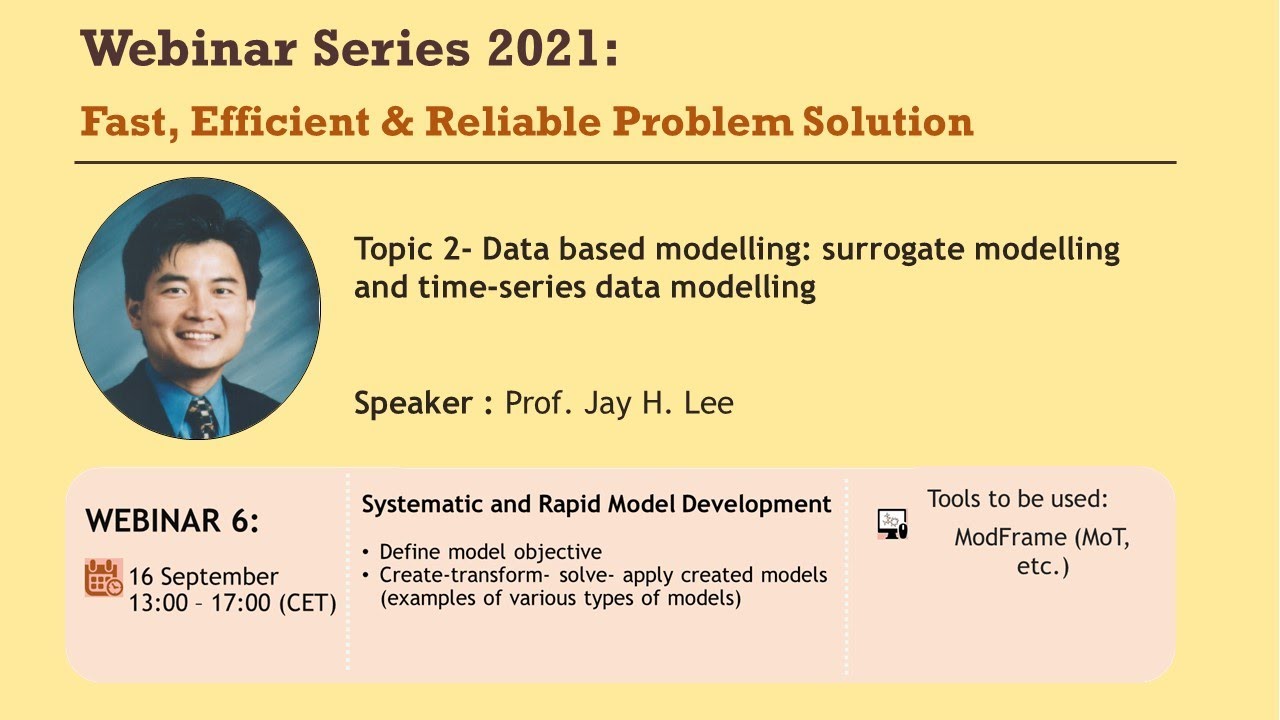 Webinar Series 2021:

Fast, Efficient & Reliable Problem Solution

Topic 2- Data based modelling: surrogate modelling and time-series data modelling

Speaker : Prof. Jay H. Lee

WEBINAR 6:

16 September
13:00 – 17:00 (CET)

Systematic and Rapid Model Development

• Define model objective
• Create-transform- solve- apply created models (examples of various types of models)

Tools to be used:
ModFrame (MoT, etc.)